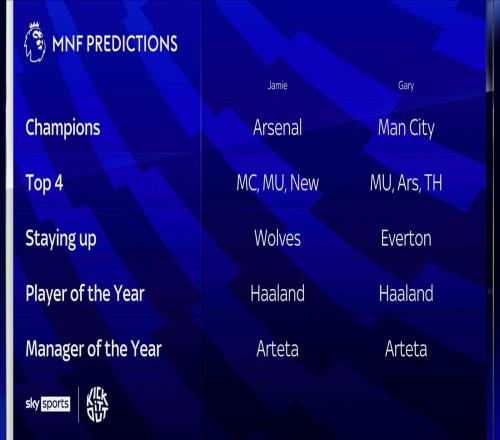 MNF PREDICTIONS

| | Jamie | Gary |
|---|---|---|
| Champions | Arsenal | Man City |
| Top 4 | MC, MU, New | MU, Ars, TH |
| Staying up | Wolves | Everton |
| Player of the Year | Haaland | Haaland |
| Manager of the Year | Arteta | Arteta |

sky sports

KICK IT OUT